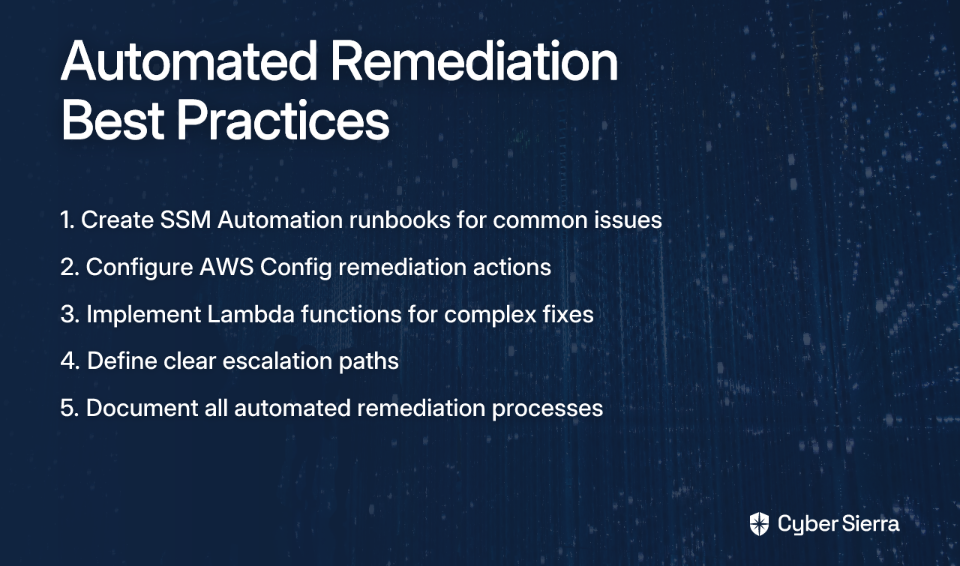 Automated Remediation Best Practices

1. Create SSM Automation runbooks for common issues
2. Configure AWS Config remediation actions
3. Implement Lambda functions for complex fixes
4. Define clear escalation paths
5. Document all automated remediation processes

Cyber Sierra